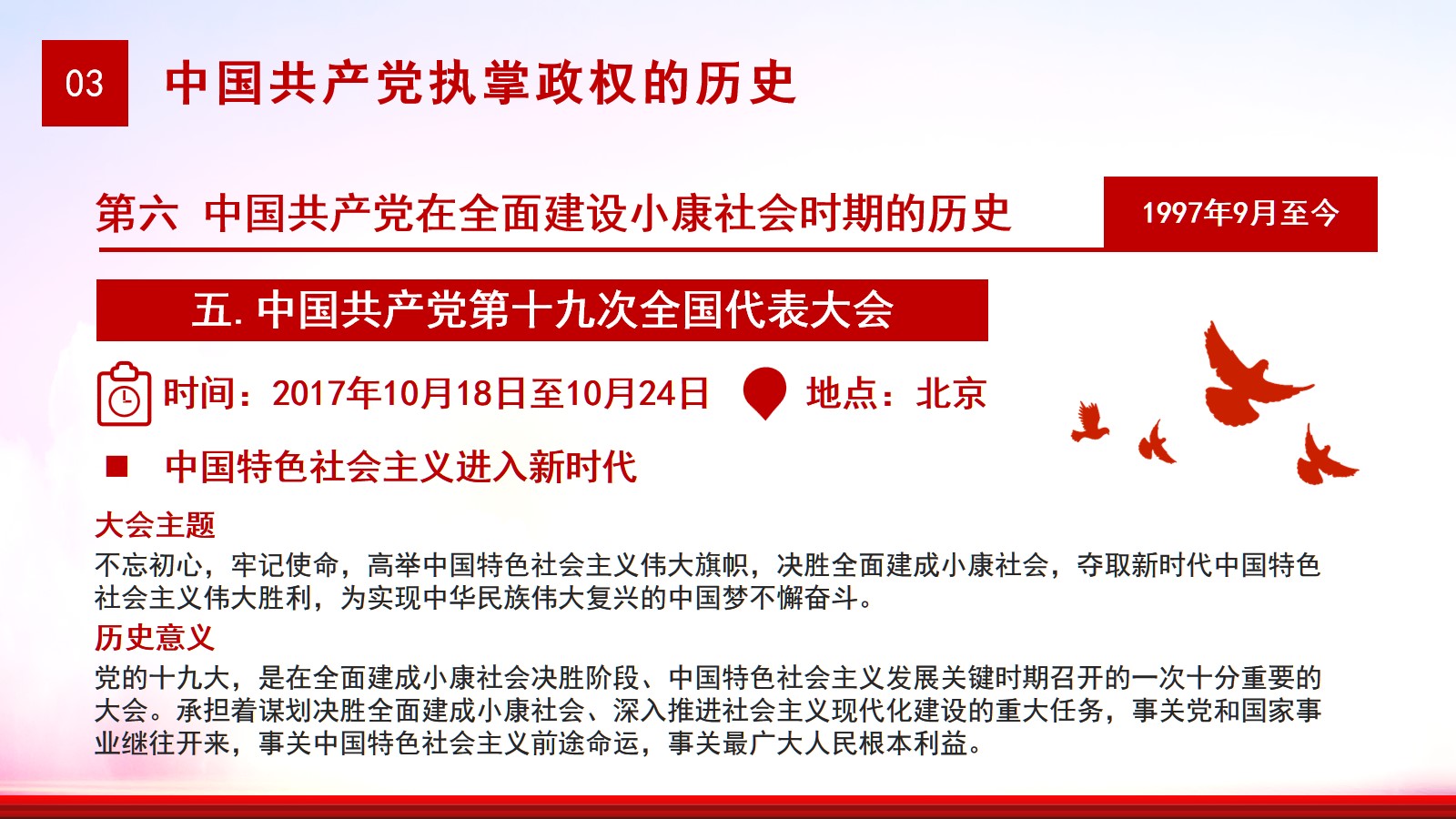 03 中国共产党执掌政权的历史

第六 中国共产党在全面建设小康社会时期的历史

1997年9月至今

五. 中国共产党第十九次全国代表大会

时间：2017年10月18日至10月24日 地点：北京

■ 中国特色社会主义进入新时代

大会主题

不忘初心，牢记使命，高举中国特色社会主义伟大旗帜，决胜全面建成小康社会，夺取新时代中国特色社会主义伟大胜利，为实现中华民族伟大复兴的中国梦不懈奋斗。

历史意义

党的十九大，是在全面建成小康社会决胜阶段、中国特色社会主义发展关键时期召开的一次十分重要的大会。承担着谋划决胜全面建成小康社会、深入推进社会主义现代化建设的重大任务，事关党和国家事业继往开来，事关中国特色社会主义前途命运，事关最广大人民根本利益。